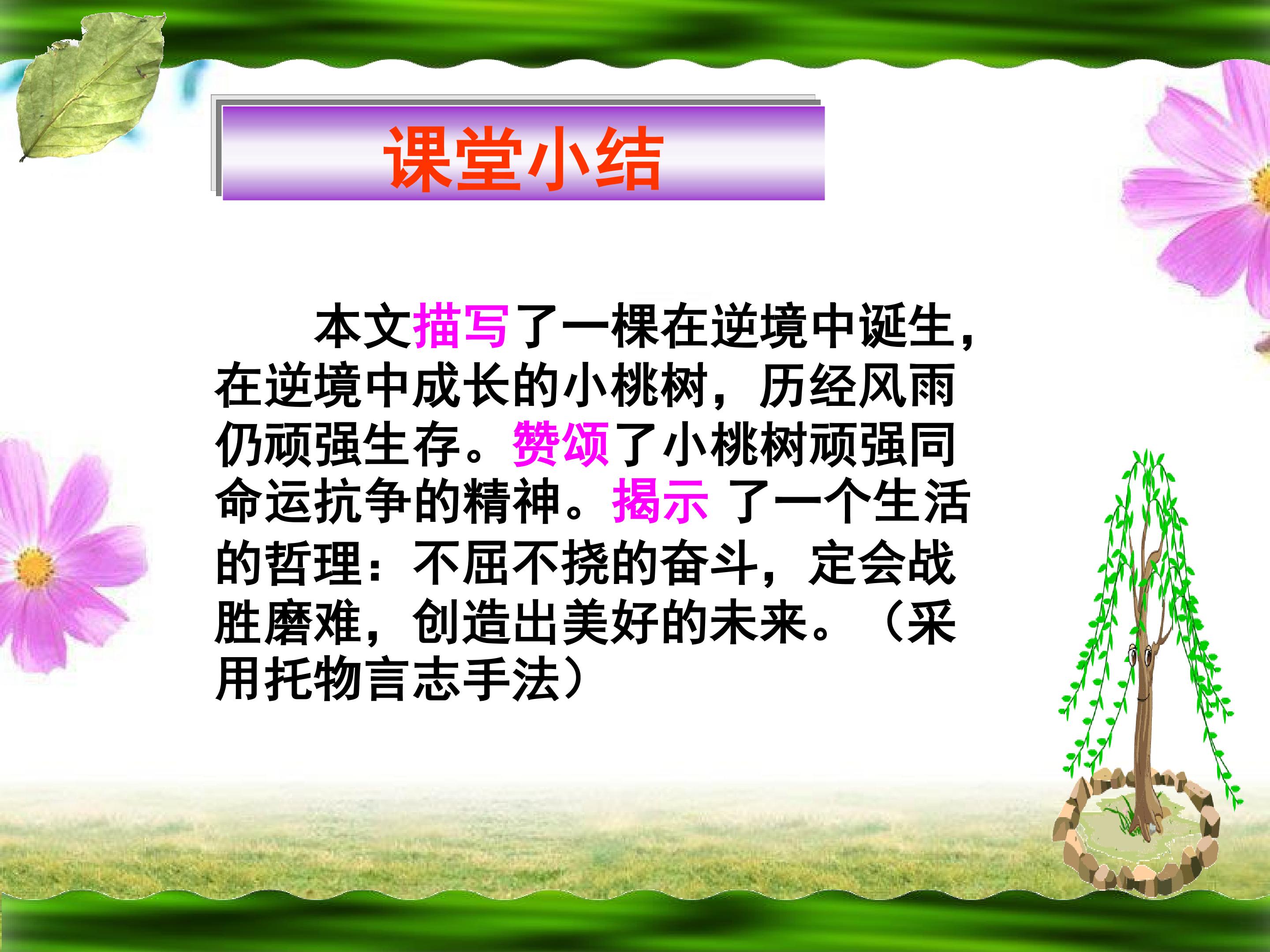 课堂小结

本文描写了一棵在逆境中诞生，在逆境中成长的小桃树，历经风雨仍顽强生存。赞颂了小桃树顽强同命运抗争的精神。揭示 了一个生活的哲理：不屈不挠的奋斗，定会战胜磨难，创造出美好的未来。（采用托物言志手法）